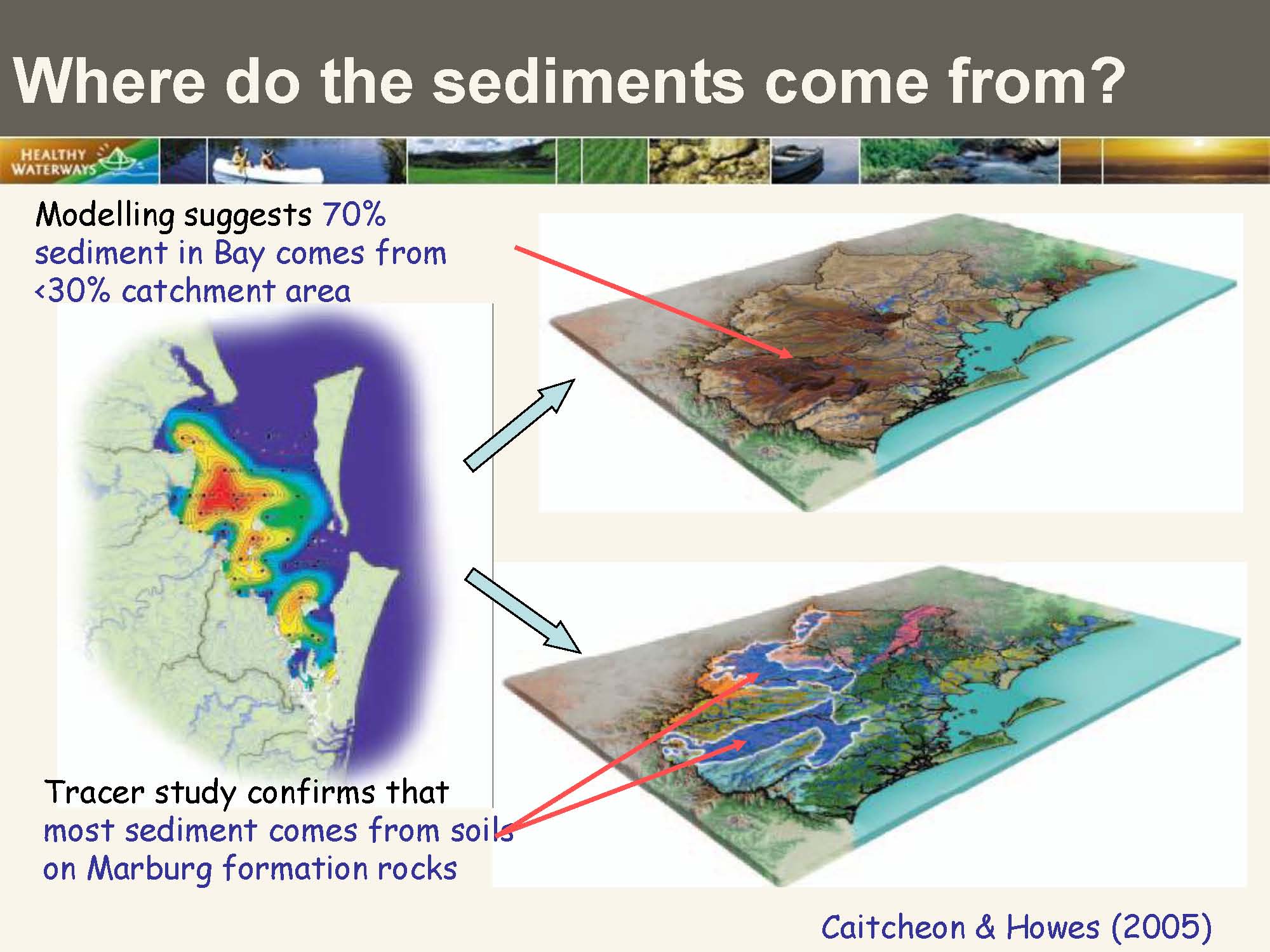 Where do the sediments come from?

HEALTHY WATERWAYS

Modelling suggests 70% sediment in Bay comes from <30% catchment area

Tracer study confirms that most sediment comes from soils on Marburg formation rocks

Caitcheon & Howes (2005)